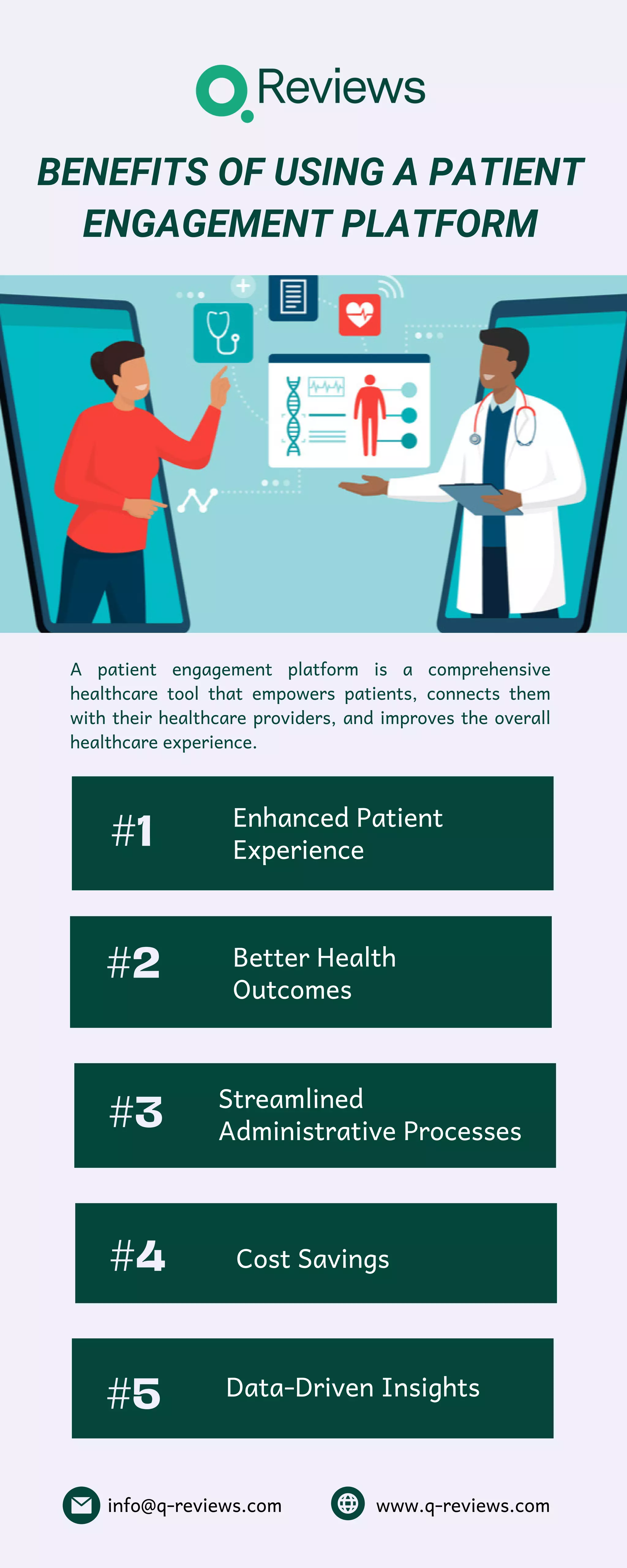 Q Reviews

BENEFITS OF USING A PATIENT ENGAGEMENT PLATFORM

A patient engagement platform is a comprehensive healthcare tool that empowers patients, connects them with their healthcare providers, and improves the overall healthcare experience.

#1 Enhanced Patient Experience

#2 Better Health Outcomes

#3 Streamlined Administrative Processes

#4 Cost Savings

#5 Data-Driven Insights

info@q-reviews.com

www.q-reviews.com